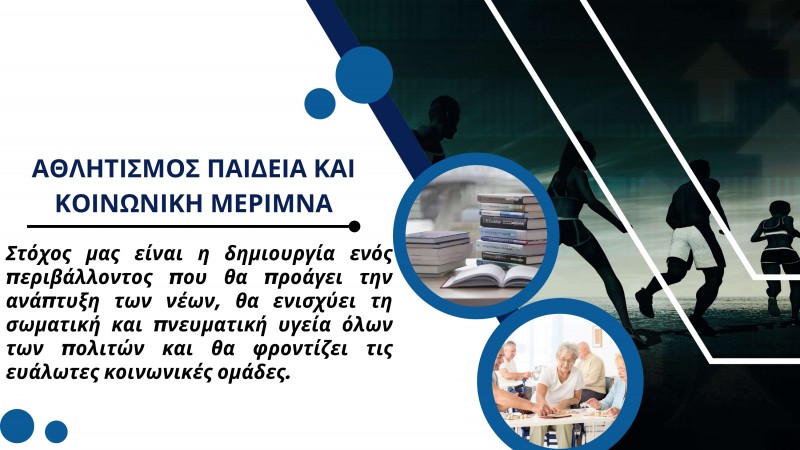 ΑΘΛΗΤΙΣΜΟΣ ΠΑΙΔΕΙΑ ΚΑΙ ΚΟΙΝΩΝΙΚΗ ΜΕΡΙΜΝΑ

Στόχος μας είναι η δημιουργία ενός περιβάλλοντος που θα προάγει την ανάπτυξη των νέων, θα ενισχύει τη σωματική και πνευματική υγεία όλων των πολιτών και θα φροντίζει τις ευάλωτες κοινωνικές ομάδες.